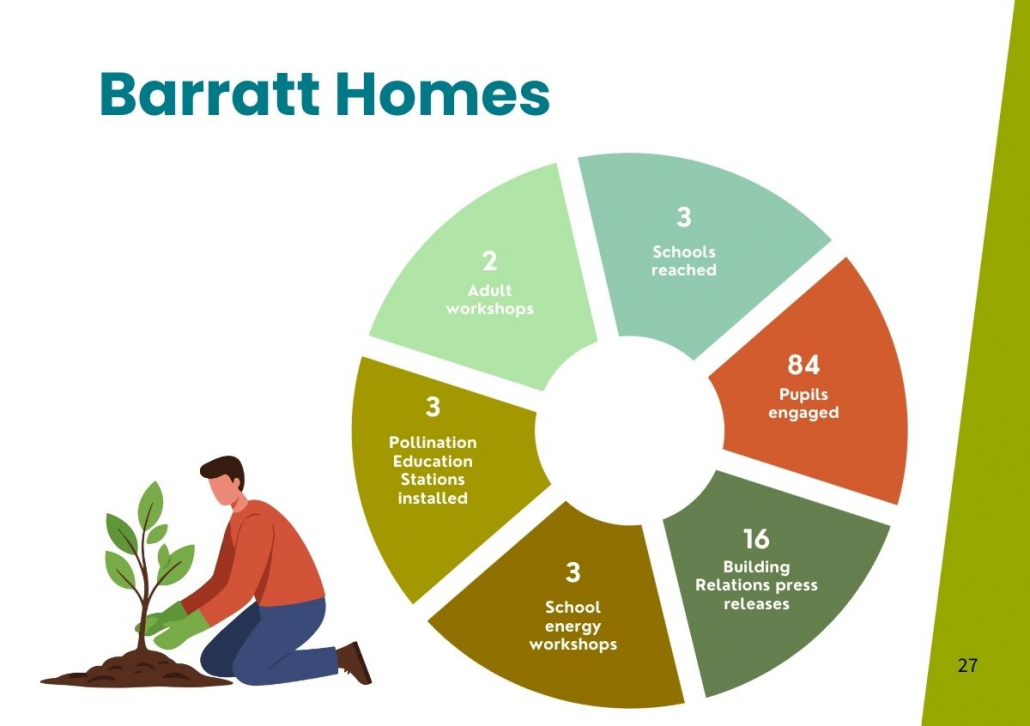 Barratt Homes

3
Schools reached

84
Pupils engaged

16
Building Relations press releases

3
School energy workshops

3
Pollination Education Stations installed

2
Adult workshops

27